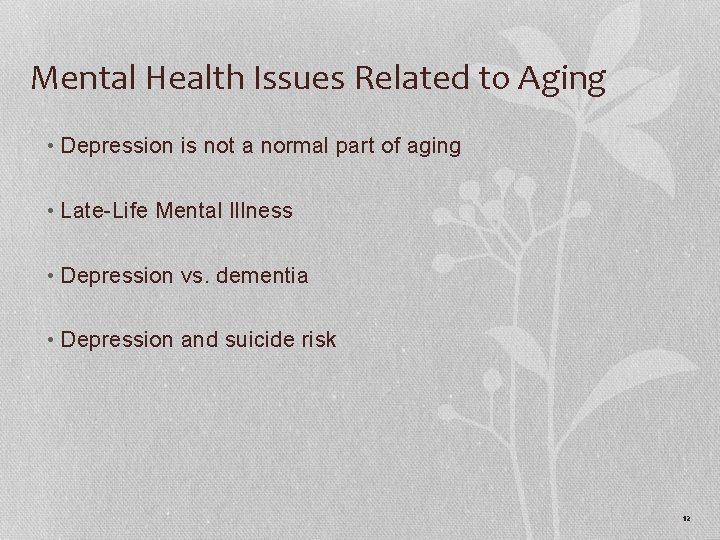 Mental Health Issues Related to Aging

• Depression is not a normal part of aging

• Late-Life Mental Illness

• Depression vs. dementia

• Depression and suicide risk

12